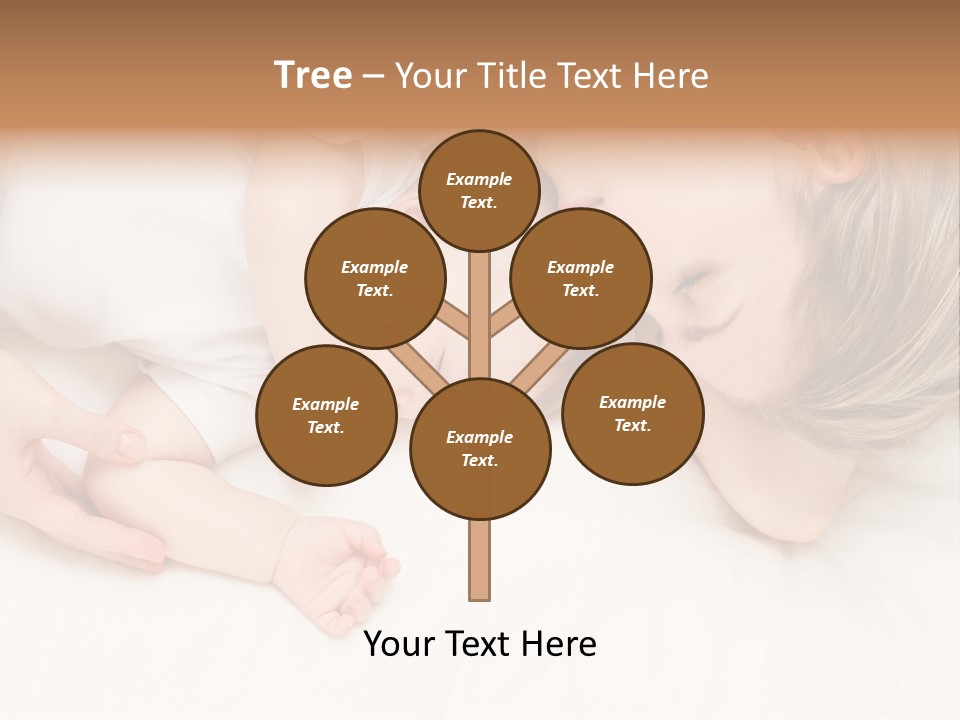 Tree – Your Title Text Here

Example Text.

Example Text.

Example Text.

Example Text.

Example Text.

Example Text.

Your Text Here